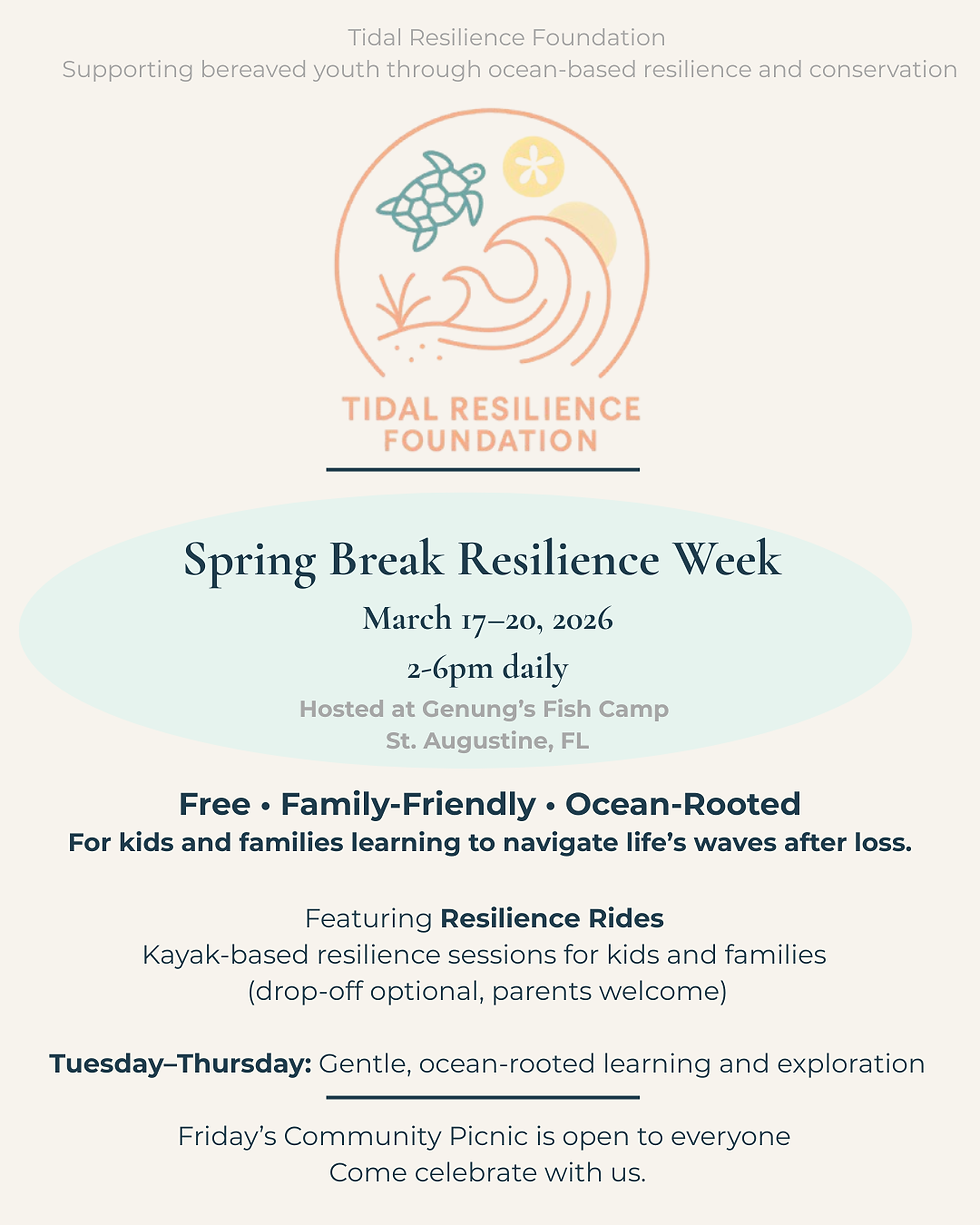 Tidal Resilience Foundation
Supporting bereaved youth through ocean-based resilience and conservation

TIDAL RESILIENCE FOUNDATION

Spring Break Resilience Week
March 17–20, 2026
2-6pm daily
Hosted at Genung's Fish Camp
St. Augustine, FL

Free • Family-Friendly • Ocean-Rooted
For kids and families learning to navigate life's waves after loss.

Featuring Resilience Rides
Kayak-based resilience sessions for kids and families
(drop-off optional, parents welcome)

Tuesday–Thursday: Gentle, ocean-rooted learning and exploration

Friday's Community Picnic is open to everyone
Come celebrate with us.